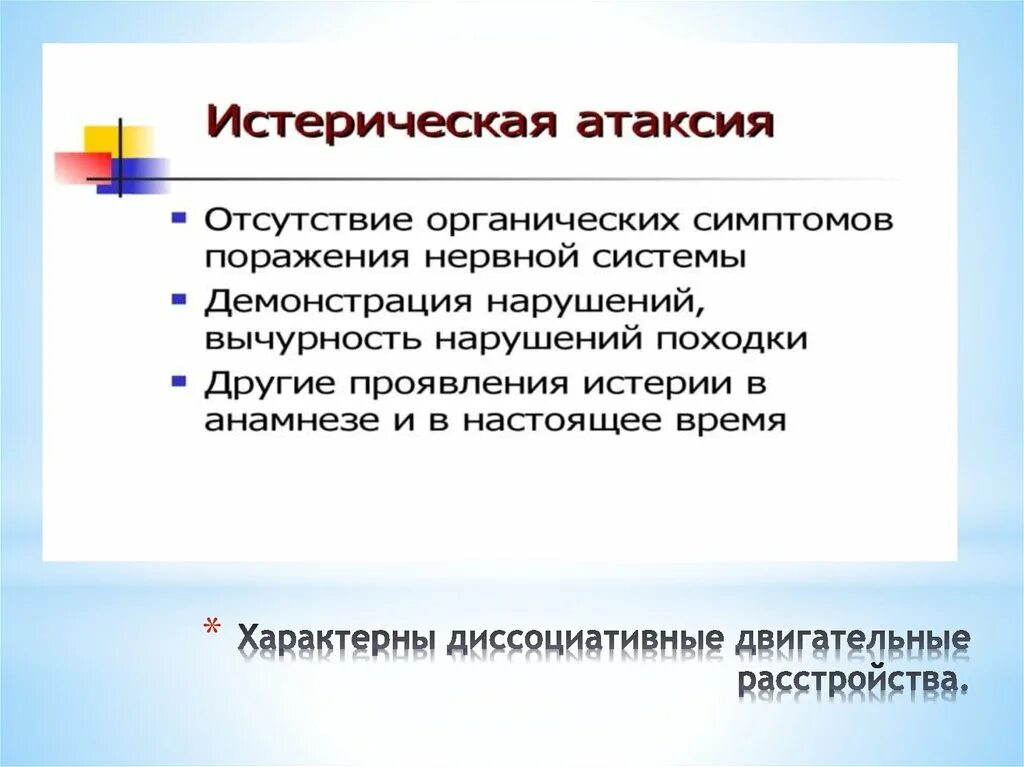 Истерическая атаксия

- Отсутствие органических симптомов поражения нервной системы
- Демонстрация нарушений, вычурность нарушений походки
- Другие проявления истерии в анамнезе и в настоящее время

* Характерны диссоциативные двигательные расстройства.